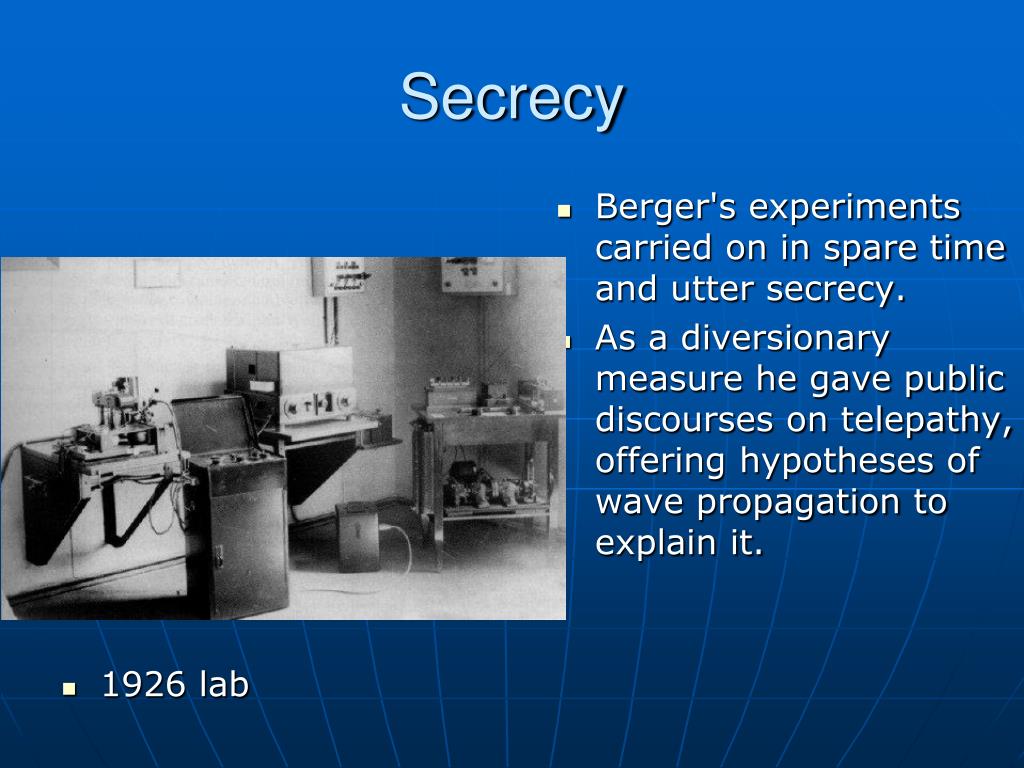 Secrecy

- Berger's experiments carried on in spare time and utter secrecy.
- As a diversionary measure he gave public discourses on telepathy, offering hypotheses of wave propagation to explain it.

- 1926 lab